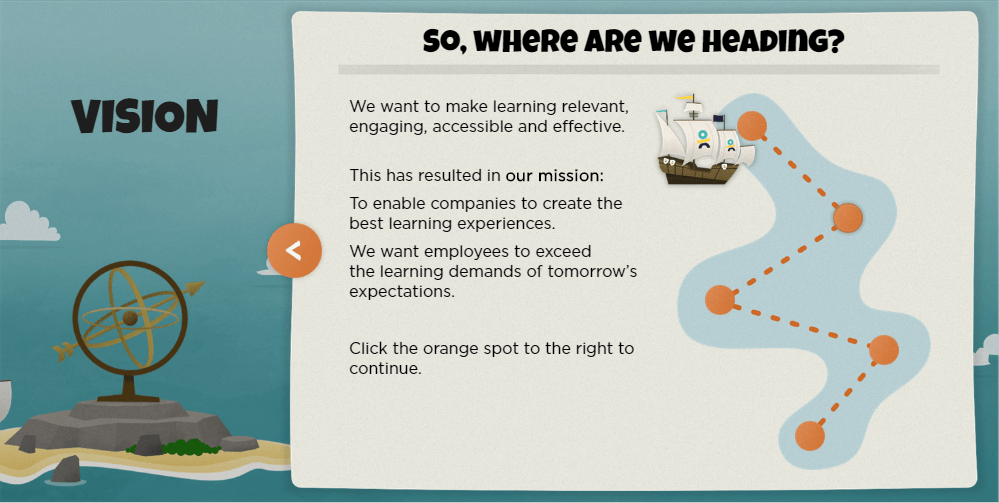 VISION

SO, WHERE ARE WE HEADING?

We want to make learning relevant, engaging, accessible and effective.

This has resulted in our mission:

To enable companies to create the best learning experiences.

We want employees to exceed the learning demands of tomorrow's expectations.

Click the orange spot to the right to continue.

<